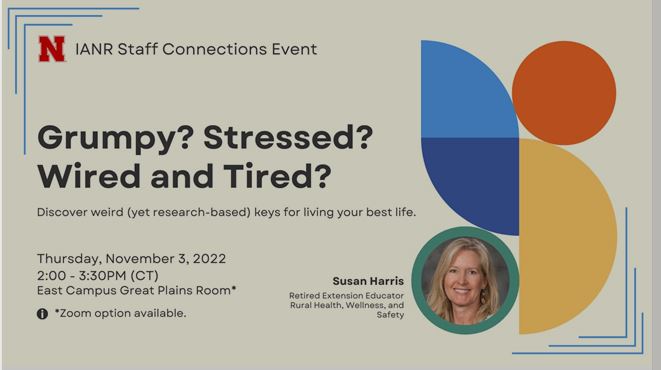 N IANR Staff Connections Event

Grumpy? Stressed? Wired and Tired?

Discover weird (yet research-based) keys for living your best life.

Thursday, November 3, 2022
2:00 - 3:30PM (CT)
East Campus Great Plains Room*

*Zoom option available.

Susan Harris
Retired Extension Educator
Rural Health, Wellness, and Safety